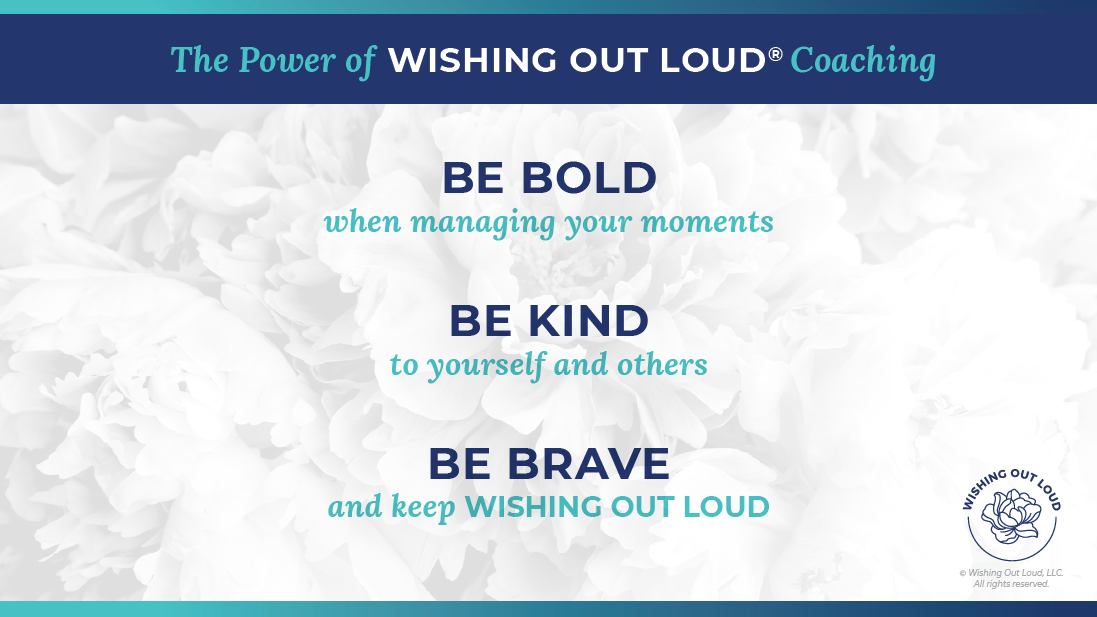 The Power of WISHING OUT LOUD® Coaching

BE BOLD
when managing your moments

BE KIND
to yourself and others

BE BRAVE
and keep WISHING OUT LOUD

WISHING OUT LOUD

© Wishing Out Loud, LLC.
All rights reserved.